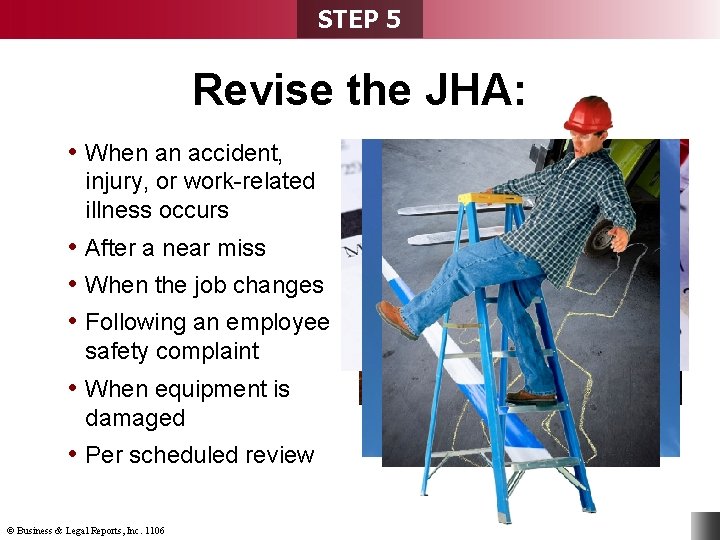 STEP 5

Revise the JHA:

• When an accident, injury, or work-related illness occurs
• After a near miss
• When the job changes
• Following an employee safety complaint
• When equipment is damaged
• Per scheduled review

© Business & Legal Reports, Inc. 1106